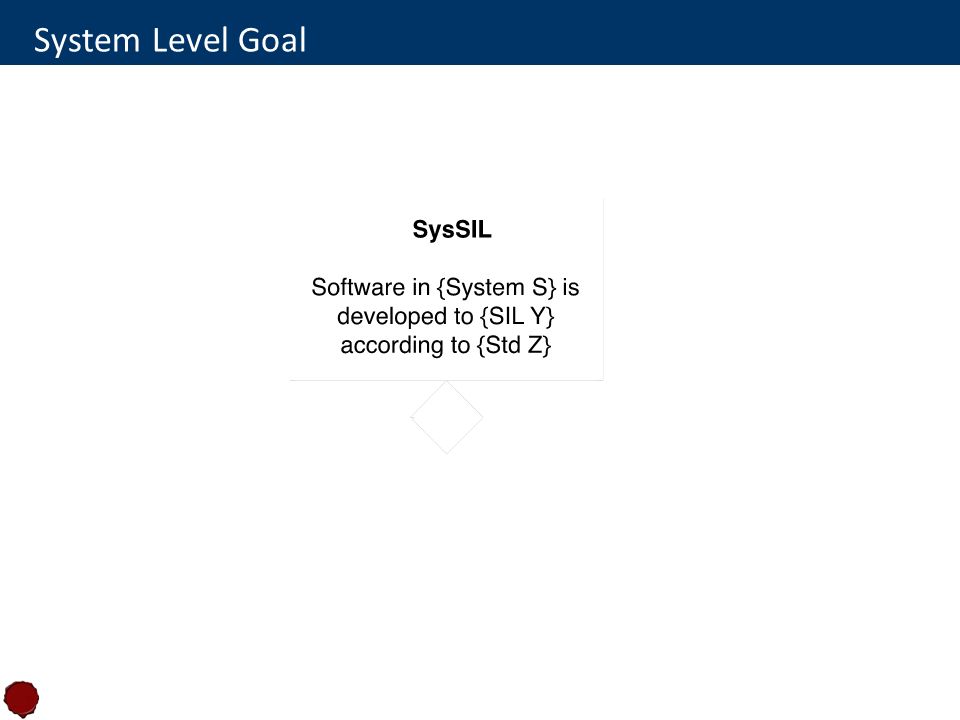 System Level Goal

SysSIL

Software in {System S} is developed to {SIL Y} according to {Std Z}